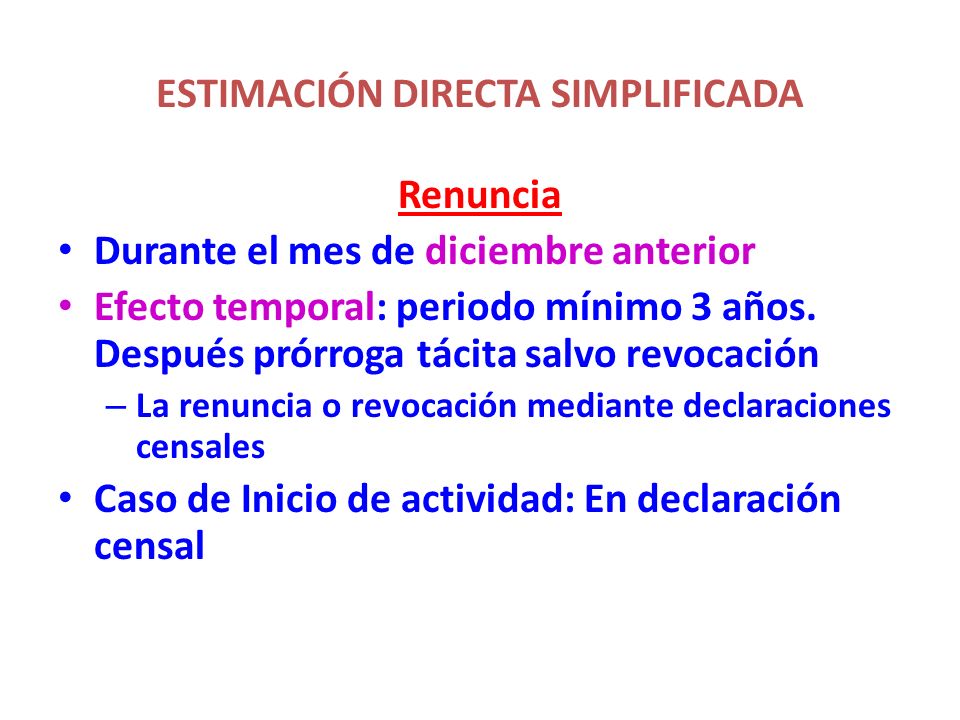 ESTIMACIÓN DIRECTA SIMPLIFICADA

Renuncia

• Durante el mes de diciembre anterior
• Efecto temporal: periodo mínimo 3 años. Después prórroga tácita salvo revocación
– La renuncia o revocación mediante declaraciones censales
• Caso de Inicio de actividad: En declaración censal